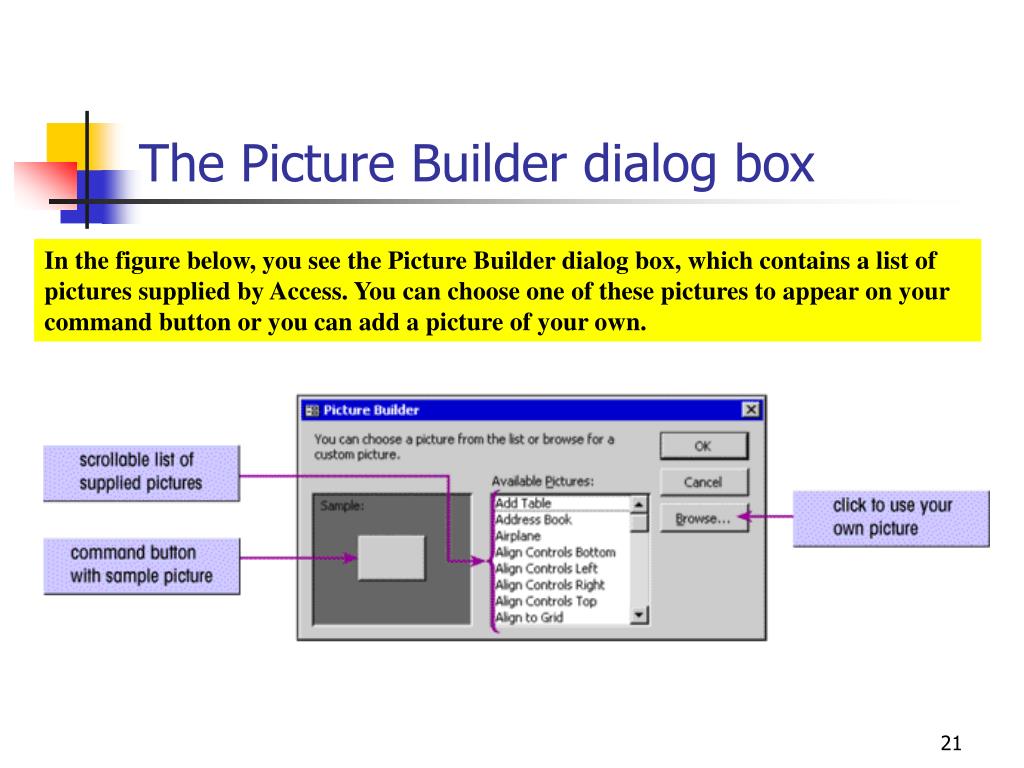 The Picture Builder dialog box

In the figure below, you see the Picture Builder dialog box, which contains a list of pictures supplied by Access. You can choose one of these pictures to appear on your command button or you can add a picture of your own.

scrollable list of supplied pictures

command button with sample picture

Picture Builder

You can choose a picture from the list or browse for a custom picture.

Sample:

Available Pictures:

Add Table
Address Book
Airplane
Align Controls Bottom
Align Controls Left
Align Controls Right
Align Controls Top
Align to Grid

OK

Cancel

Browse...

click to use your own picture

21